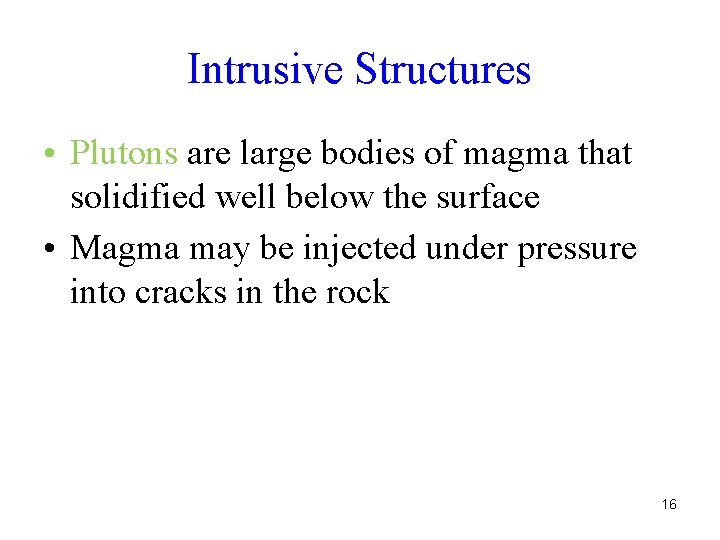 Intrusive Structures

• Plutons are large bodies of magma that solidified well below the surface

• Magma may be injected under pressure into cracks in the rock

16